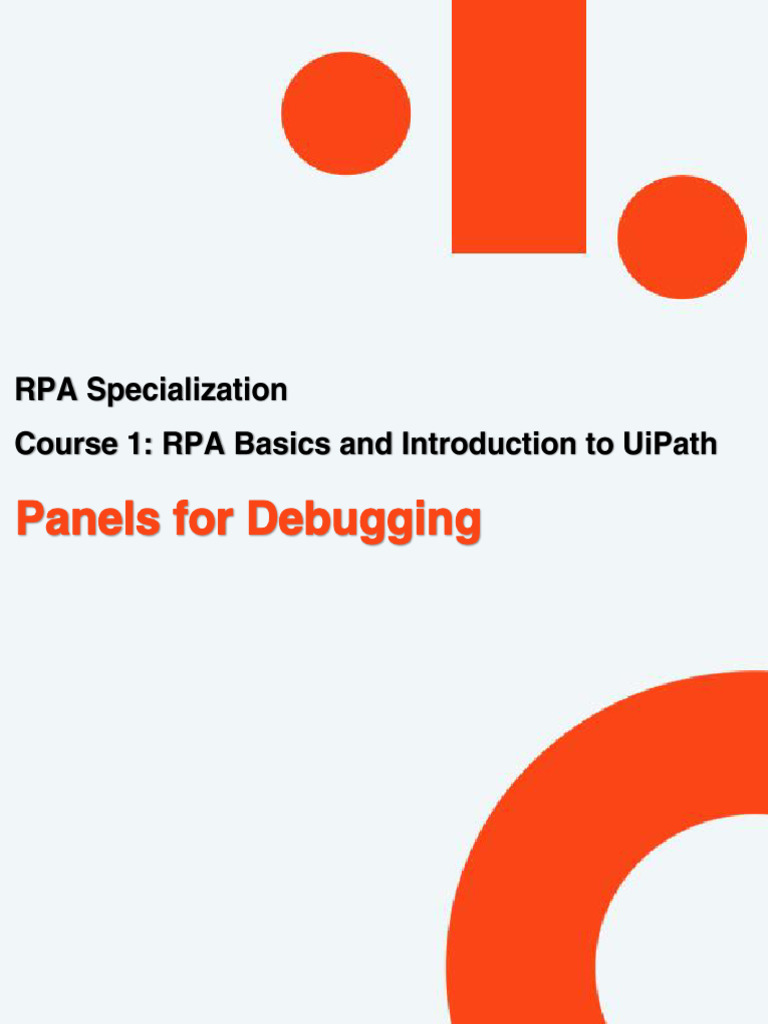 RPA Specialization

Course 1: RPA Basics and Introduction to UiPath

Panels for Debugging